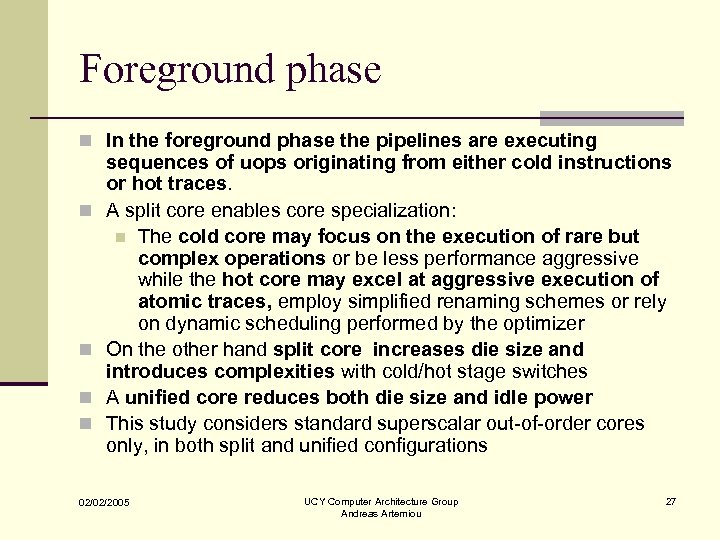 Foreground phase

In the foreground phase the pipelines are executing sequences of uops originating from either cold instructions or hot traces.

A split core enables core specialization:

The cold core may focus on the execution of rare but complex operations or be less performance aggressive while the hot core may excel at aggressive execution of atomic traces, employ simplified renaming schemes or rely on dynamic scheduling performed by the optimizer

On the other hand split core increases die size and introduces complexities with cold/hot stage switches

A unified core reduces both die size and idle power

This study considers standard superscalar out-of-order cores only, in both split and unified configurations

02/02/2005

UCY Computer Architecture Group
Andreas Artemiou

27